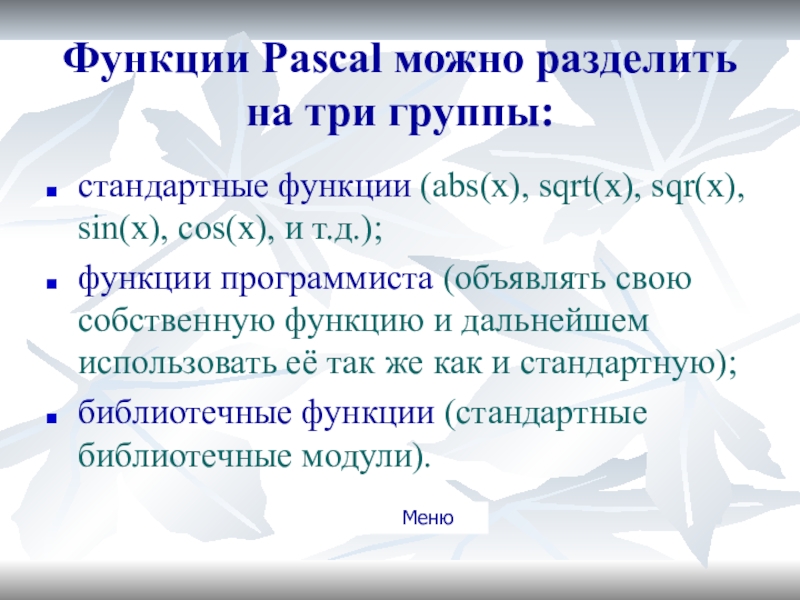 Функции Pascal можно разделить на три группы:

- стандартные функции (abs(x), sqrt(x), sqr(x), sin(x), cos(x), и т.д.);
- функции программиста (объявлять свою собственную функцию и дальнейшем использовать её так же как и стандартную);
- библиотечные функции (стандартные библиотечные модули).

Меню